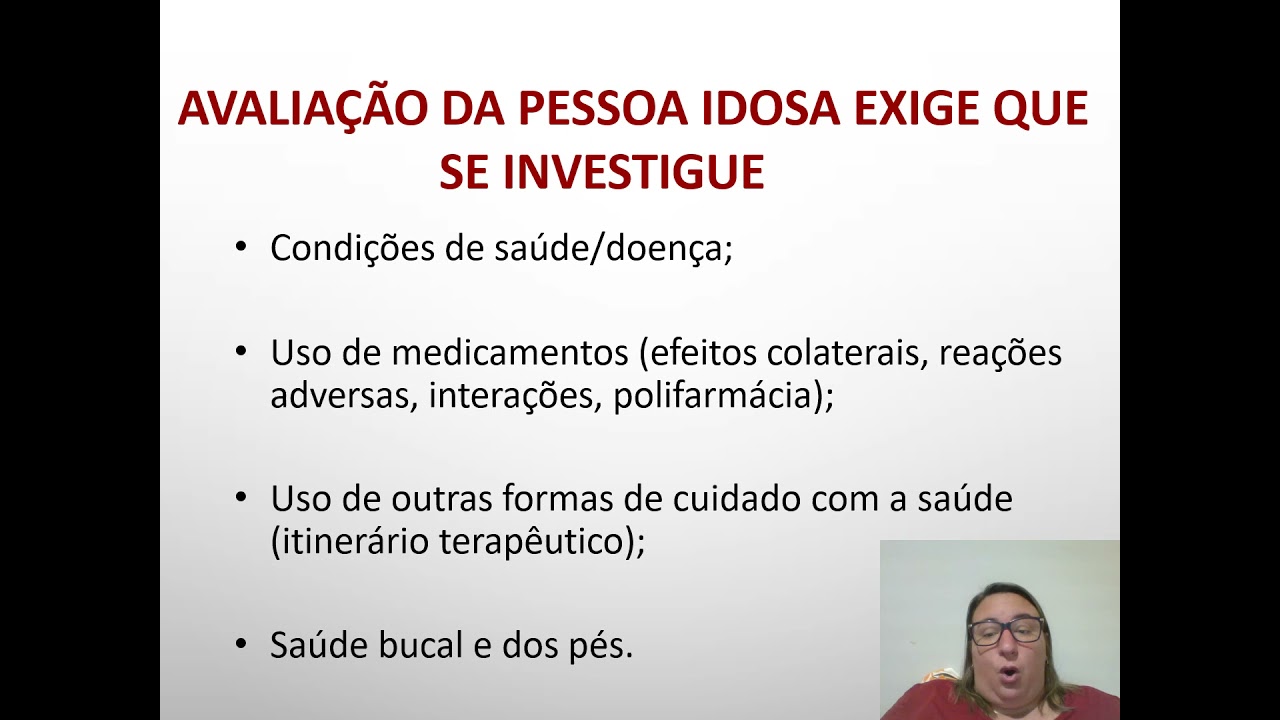 AVALIAÇÃO DA PESSOA IDOSA EXIGE QUE SE INVESTIGUE

• Condições de saúde/doença;

• Uso de medicamentos (efeitos colaterais, reações adversas, interações, polifarmácia);

• Uso de outras formas de cuidado com a saúde (itinerário terapêutico);

• Saúde bucal e dos pés.